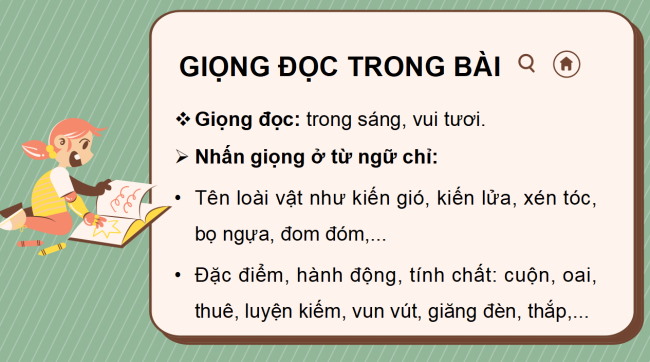 GIỌNG ĐỌC TRONG BÀI

❖ **Giọng đọc:** trong sáng, vui tươi.

➢ **Nhấn giọng ở từ ngữ chỉ:**

• Tên loài vật như kiến gió, kiến lửa, xén tóc, bọ ngựa, đom đóm,...

• Đặc điểm, hành động, tính chất: cuộn, oai, thuê, luyện kiếm, vun vút, giăng đèn, thắp,...